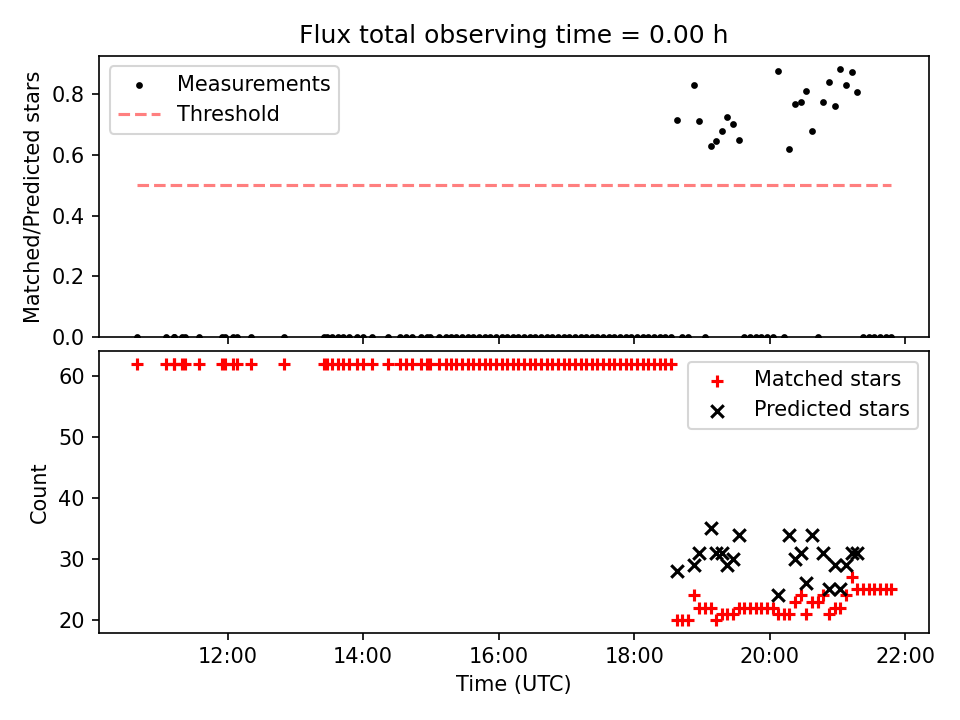 Flux total observing time = 0.00 h

Measurements
Threshold

Matched/Predicted stars

0.8
0.6
0.4
0.2
0.0

Matched stars
Predicted stars

Count

60
50
40
30
20

12:00
14:00
16:00
18:00
20:00
22:00

Time (UTC)